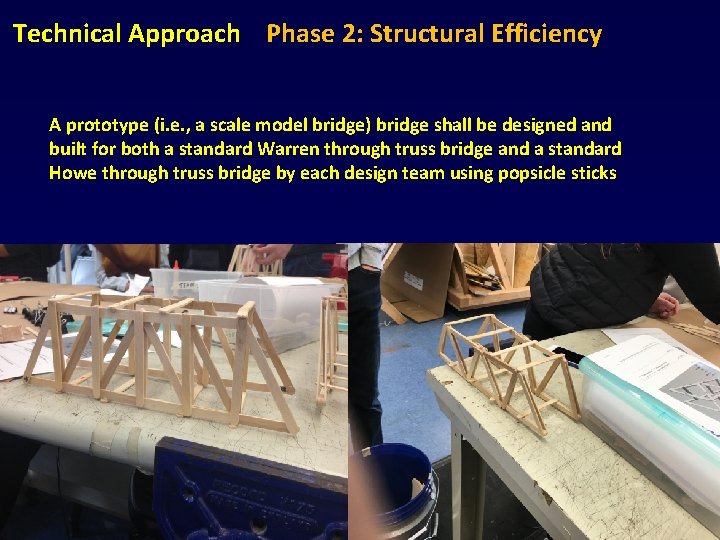 Technical Approach   Phase 2: Structural Efficiency

A prototype (i.e., a scale model bridge) bridge shall be designed and built for both a standard Warren through truss bridge and a standard Howe through truss bridge by each design team using popsicle sticks